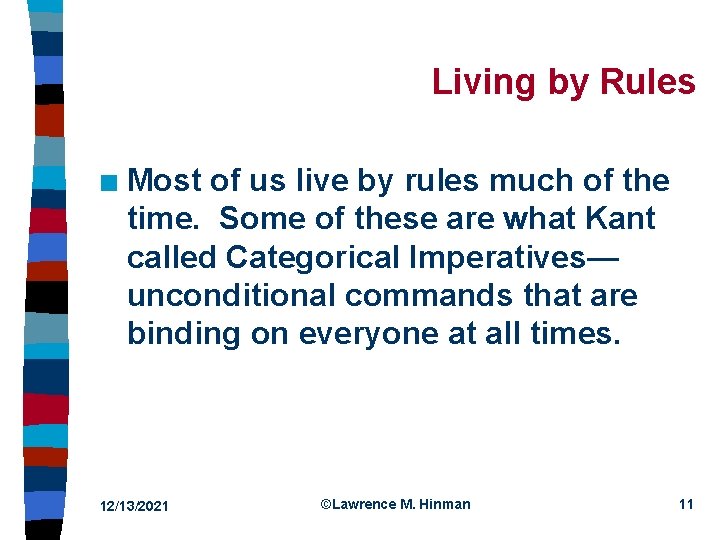 Living by Rules

■ Most of us live by rules much of the time. Some of these are what Kant called Categorical Imperatives—unconditional commands that are binding on everyone at all times.

12/13/2021

©Lawrence M. Hinman

11